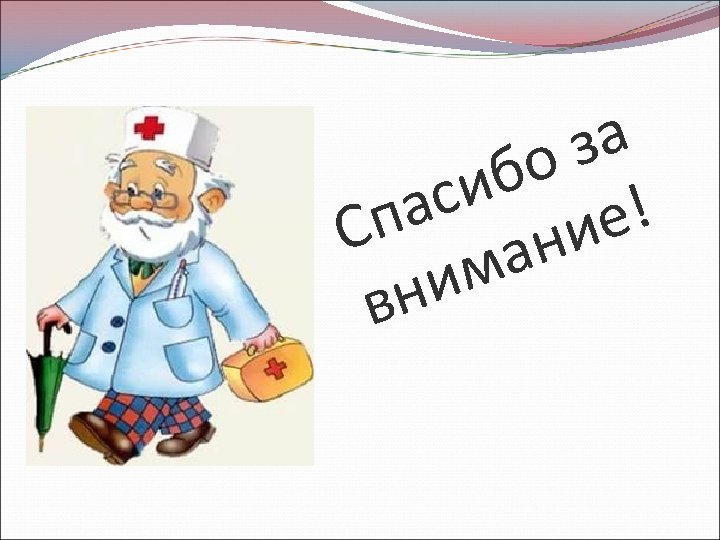 Спасибо за внимание!